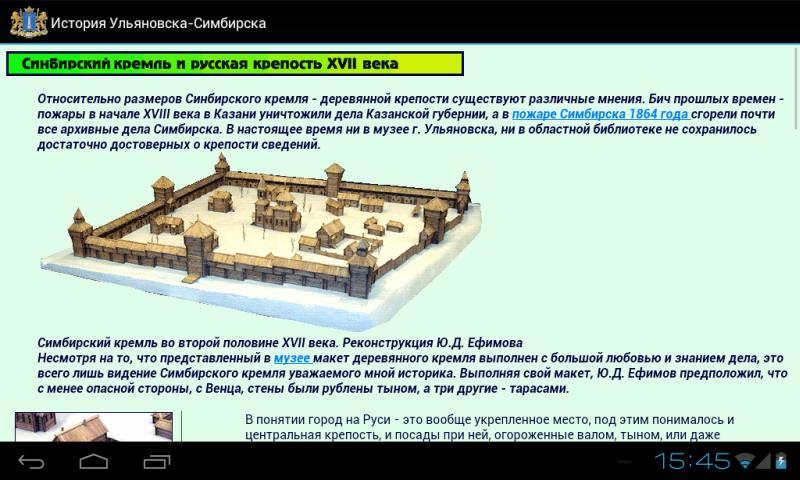 История Ульяновска-Симбирска

Синбирский кремль и русская крепость XVII века

Относительно размеров Синбирского кремля - деревянной крепости существуют различные мнения. Бич прошлых времен - пожары в начале XVIII века в Казани уничтожили дела Казанской губернии, а в пожаре Симбирска 1864 года сгорели почти все архивные дела Симбирска. В настоящее время ни в музее г. Ульяновска, ни в областной библиотеке не сохранилось достаточно достоверных о крепости сведений.

Симбирский кремль во второй половине XVII века. Реконструкция Ю.Д. Ефимова
Несмотря на то, что представленный в музее макет деревянного кремля выполнен с большой любовью и знанием дела, это всего лишь видение Симбирского кремля уважаемого мной историка. Выполняя свой макет, Ю.Д. Ефимов предположил, что с менее опасной стороны, с Венца, стены были рублены тыном, а три другие - тарасами.

В понятии город на Руси - это вообще укрепленное место, под этим понималось и центральная крепость, и посады при ней, огороженные валом, тыном, или даже

15:45